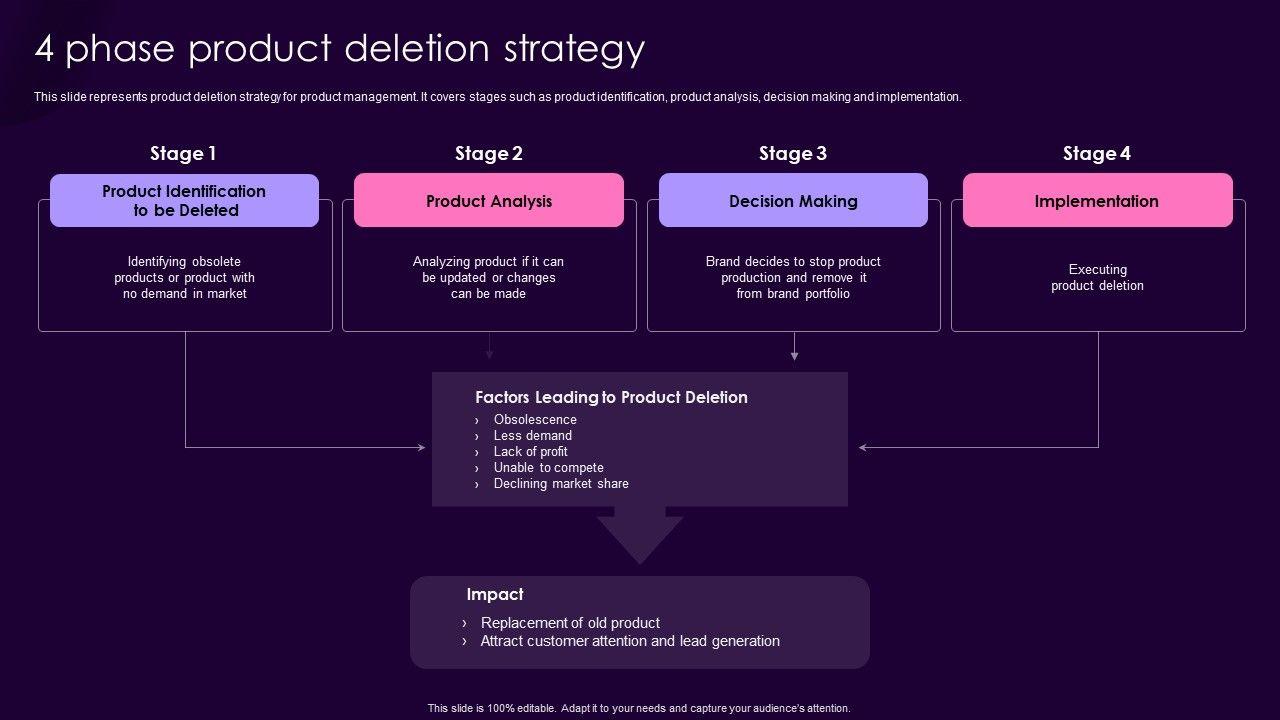 4 phase product deletion strategy

This slide represents product deletion strategy for product management. It covers stages such as product identification, product analysis, decision making and implementation.

Stage 1

Product Identification to be Deleted

Identifying obsolete products or product with no demand in market

Stage 2

Product Analysis

Analyzing product if it can be updated or changes can be made

Stage 3

Decision Making

Brand decides to stop product production and remove it from brand portfolio

Stage 4

Implementation

Executing product deletion

Factors Leading to Product Deletion
› Obsolescence
› Less demand
› Lack of profit
› Unable to compete
› Declining market share

Impact
› Replacement of old product
› Attract customer attention and lead generation

This slide is 100% editable. Adapt it to your needs and capture your audience's attention.